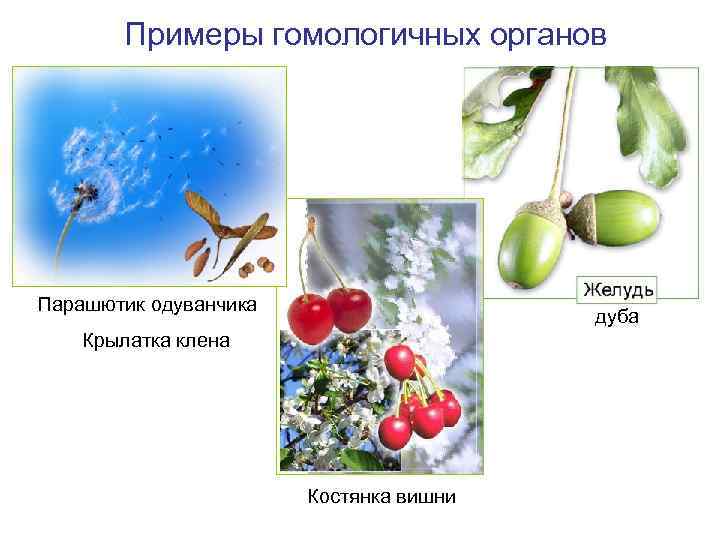 Примеры гомологичных органов

Парашютик одуванчика

Крылатка клена

Желудь дуба

Костянка вишни